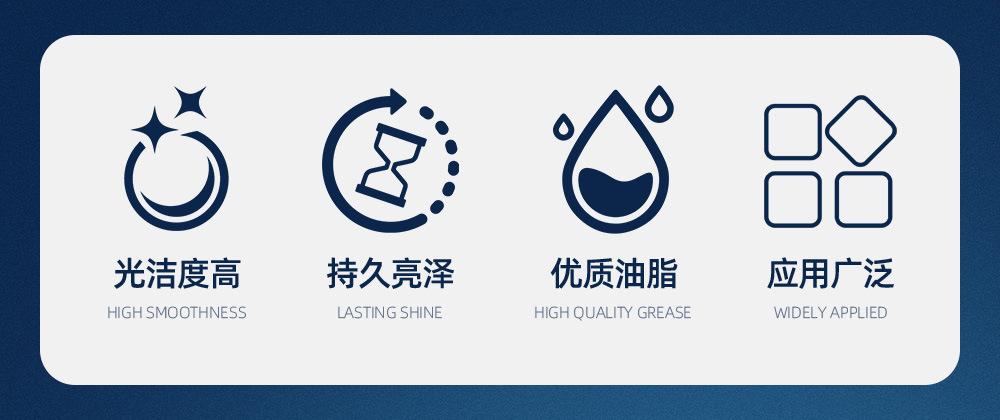 光洁度高
HIGH SMOOTHNESS

持久亮泽
LASTING SHINE

优质油脂
HIGH QUALITY GREASE

应用广泛
WIDELY APPLIED